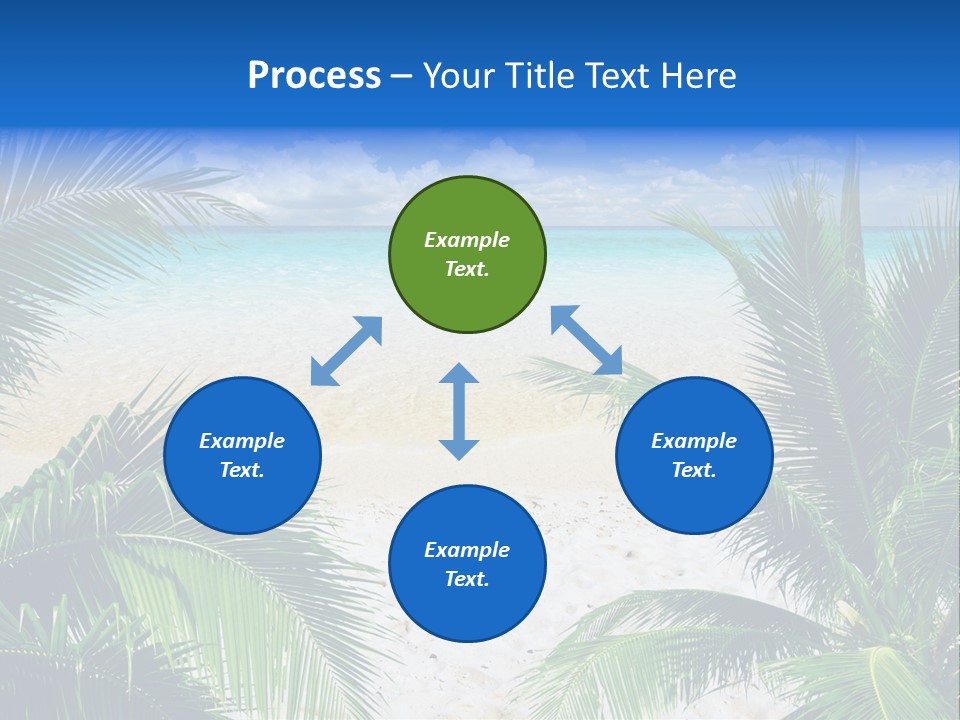 Process – Your Title Text Here

Example Text.

Example Text.

Example Text.

Example Text.